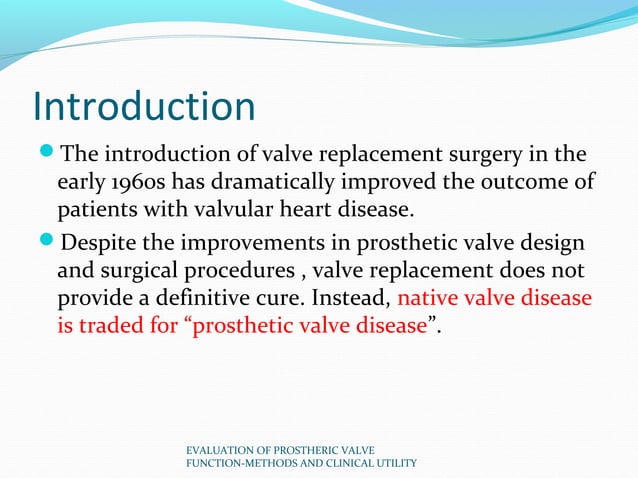 Introduction

The introduction of valve replacement surgery in the early 1960s has dramatically improved the outcome of patients with valvular heart disease.

Despite the improvements in prosthetic valve design and surgical procedures , valve replacement does not provide a definitive cure. Instead, native valve disease is traded for “prosthetic valve disease”.

EVALUATION OF PROSTHERIC VALVE FUNCTION-METHODS AND CLINICAL UTILITY